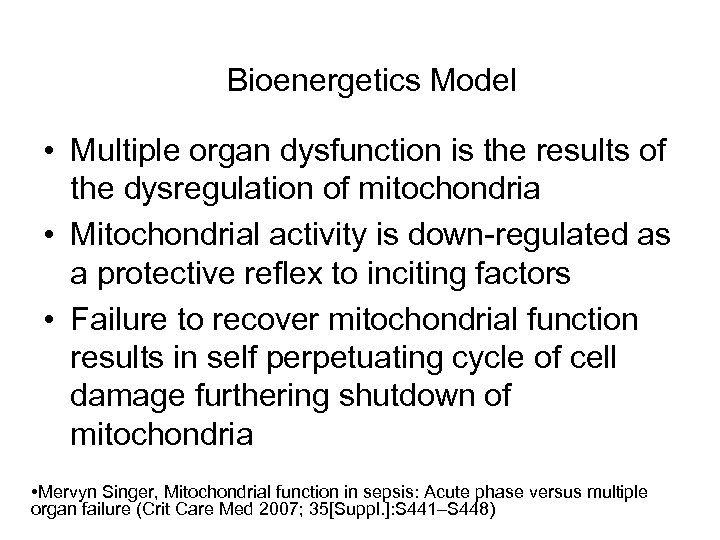 Bioenergetics Model

• Multiple organ dysfunction is the results of the dysregulation of mitochondria
• Mitochondrial activity is down-regulated as a protective reflex to inciting factors
• Failure to recover mitochondrial function results in self perpetuating cycle of cell damage furthering shutdown of mitochondria

•Mervyn Singer, Mitochondrial function in sepsis: Acute phase versus multiple organ failure (Crit Care Med 2007; 35[Suppl.]:S441–S448)